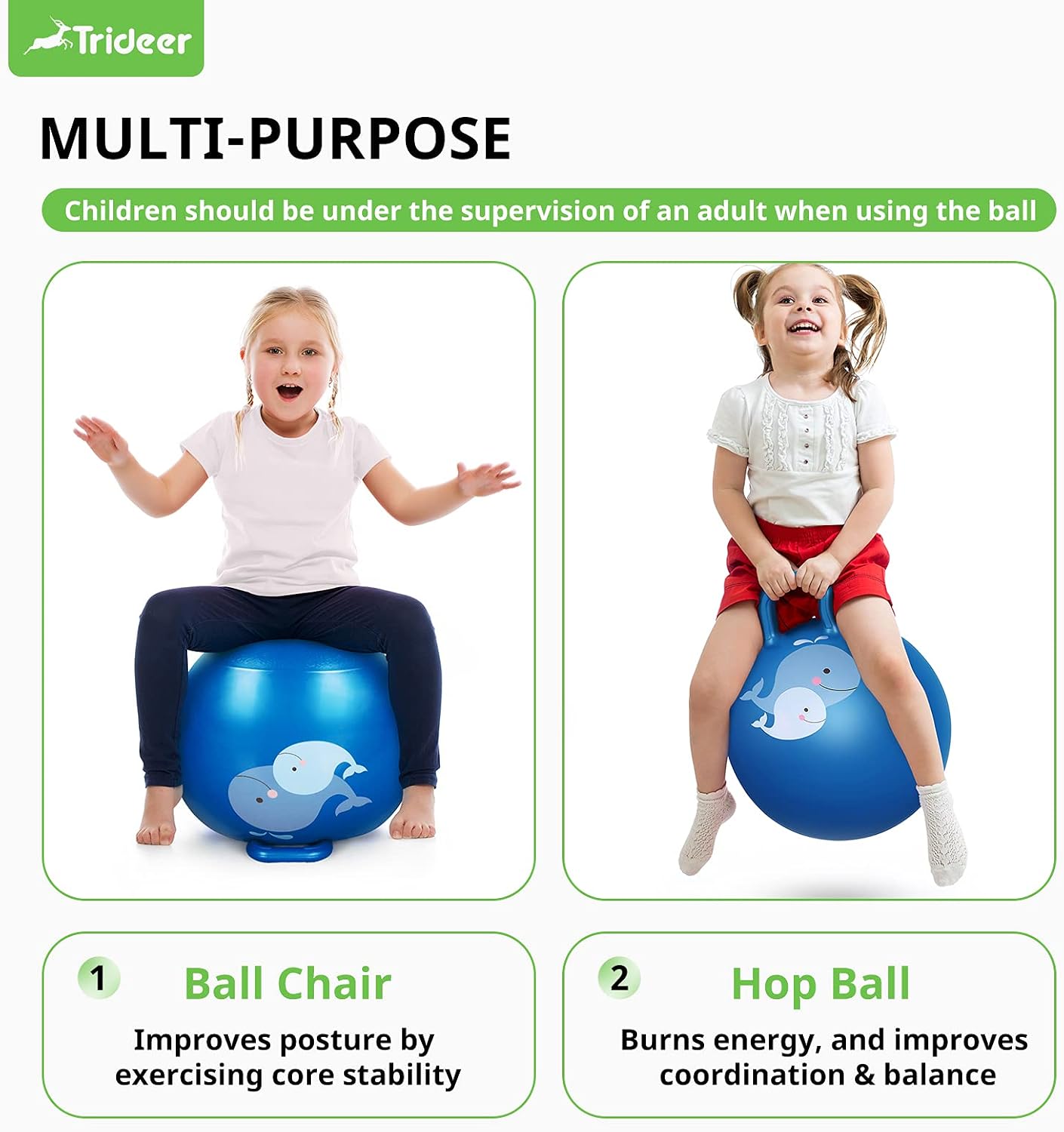 Trideer

MULTI-PURPOSE

Children should be under the supervision of an adult when using the ball

1 Ball Chair

Improves posture by exercising core stability

2 Hop Ball

Burns energy, and improves coordination & balance